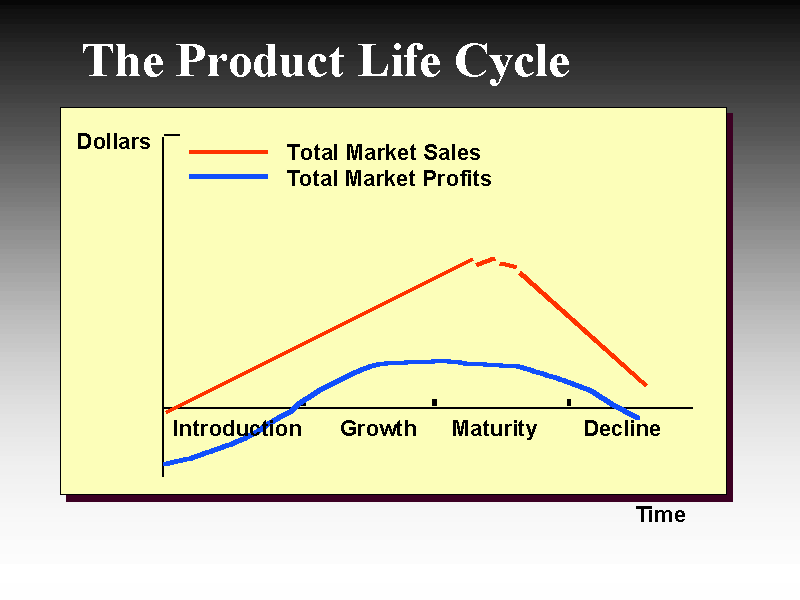 The Product Life Cycle

Dollars

Total Market Sales
Total Market Profits

Introduction Growth Maturity Decline

Time